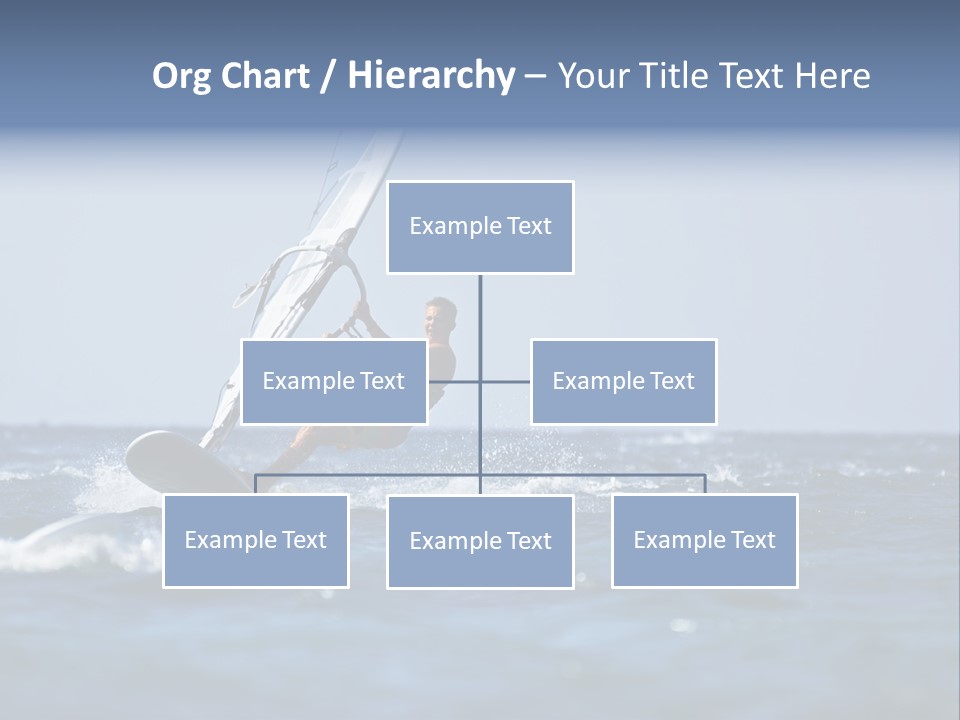 Org Chart / Hierarchy – Your Title Text Here

Example Text

Example Text

Example Text

Example Text

Example Text

Example Text